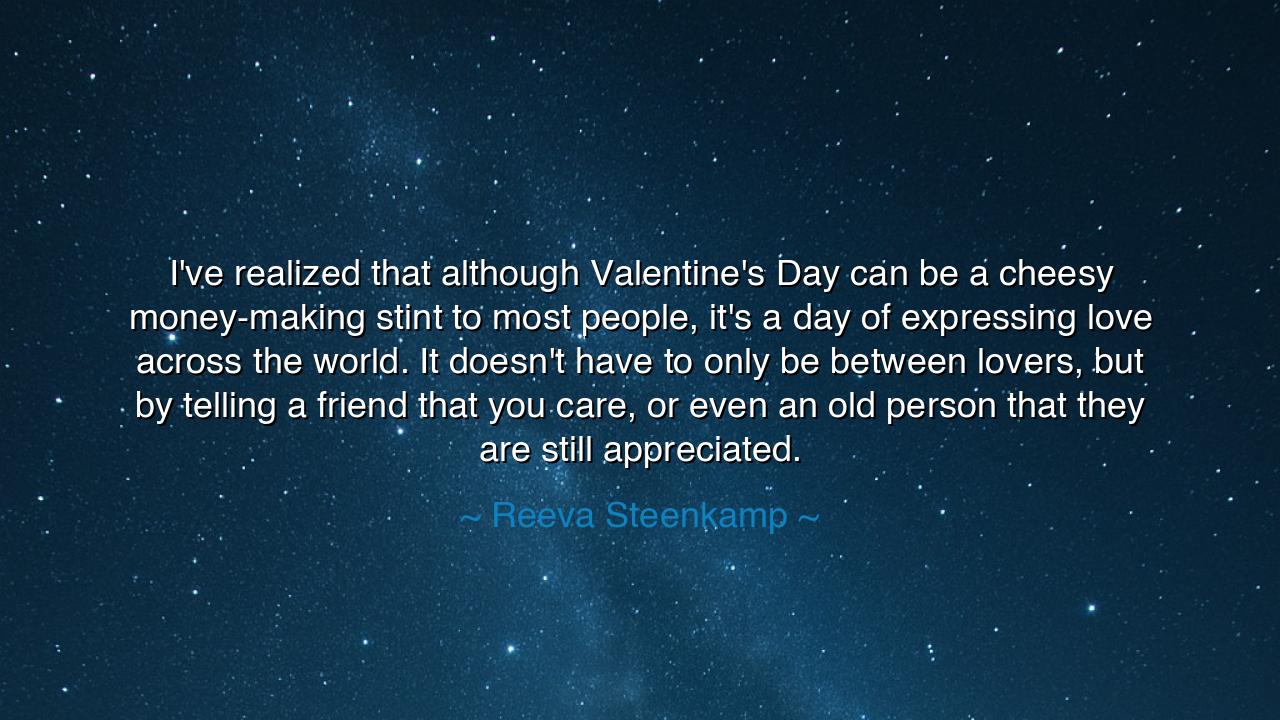 I've realized that although Valentine's Day can be a cheesy money-making stint to most people, it's a day of expressing love across the world. It doesn't have to only be between lovers, but by telling a friend that you care, or even an old person that they are still appreciated.

~ Reeva Steenkamp ~